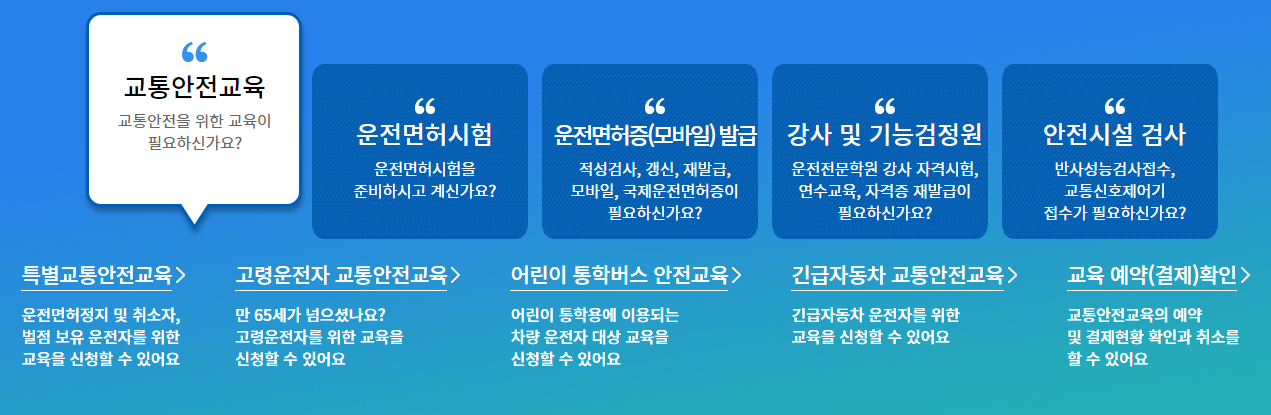 “
교통안전교육
교통안전을 위한 교육이 필요하신가요?

“
운전면허시험
운전면허시험을 준비하시고 계신가요?

“
운전면허증(모바일) 발급
적성검사, 갱신, 재발급, 모바일, 국제운전면허증이 필요하신가요?

“
강사 및 기능검정원
운전전문학원 강사 자격시험, 연수교육, 자격증 재발급이 필요하신가요?

“
안전시설 검사
반사성능검사접수, 교통신호제어기 접수가 필요하신가요?

특별교통안전교육 >
운전면허정지 및 취소자, 벌점 보유 운전자를 위한 교육을 신청할 수 있어요

고령운전자 교통안전교육 >
만 65세가 넘으셨나요? 고령운전자를 위한 교육을 신청할 수 있어요

어린이 통학버스 안전교육 >
어린이 통학용에 이용되는 차량 운전자 대상 교육을 신청할 수 있어요

긴급자동차 교통안전교육 >
긴급자동차 운전자를 위한 교육을 신청할 수 있어요

교육 예약(결제)확인 >
교통안전교육의 예약 및 결제현황 확인과 취소를 할 수 있어요